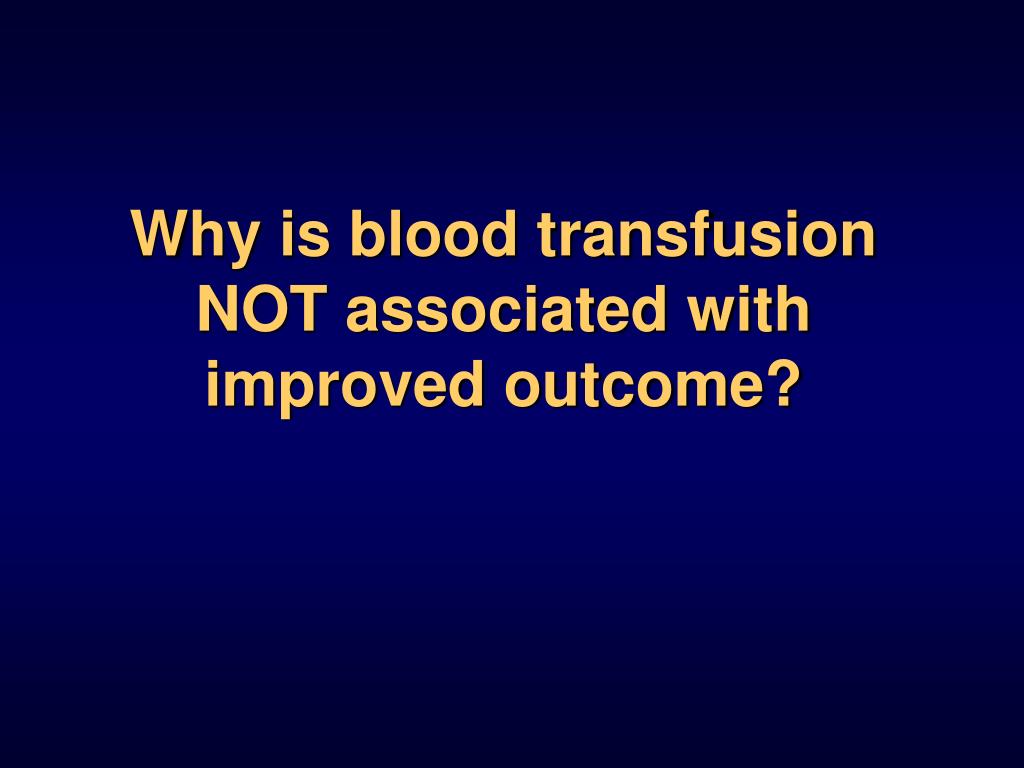 Why is blood transfusion NOT associated with improved outcome?